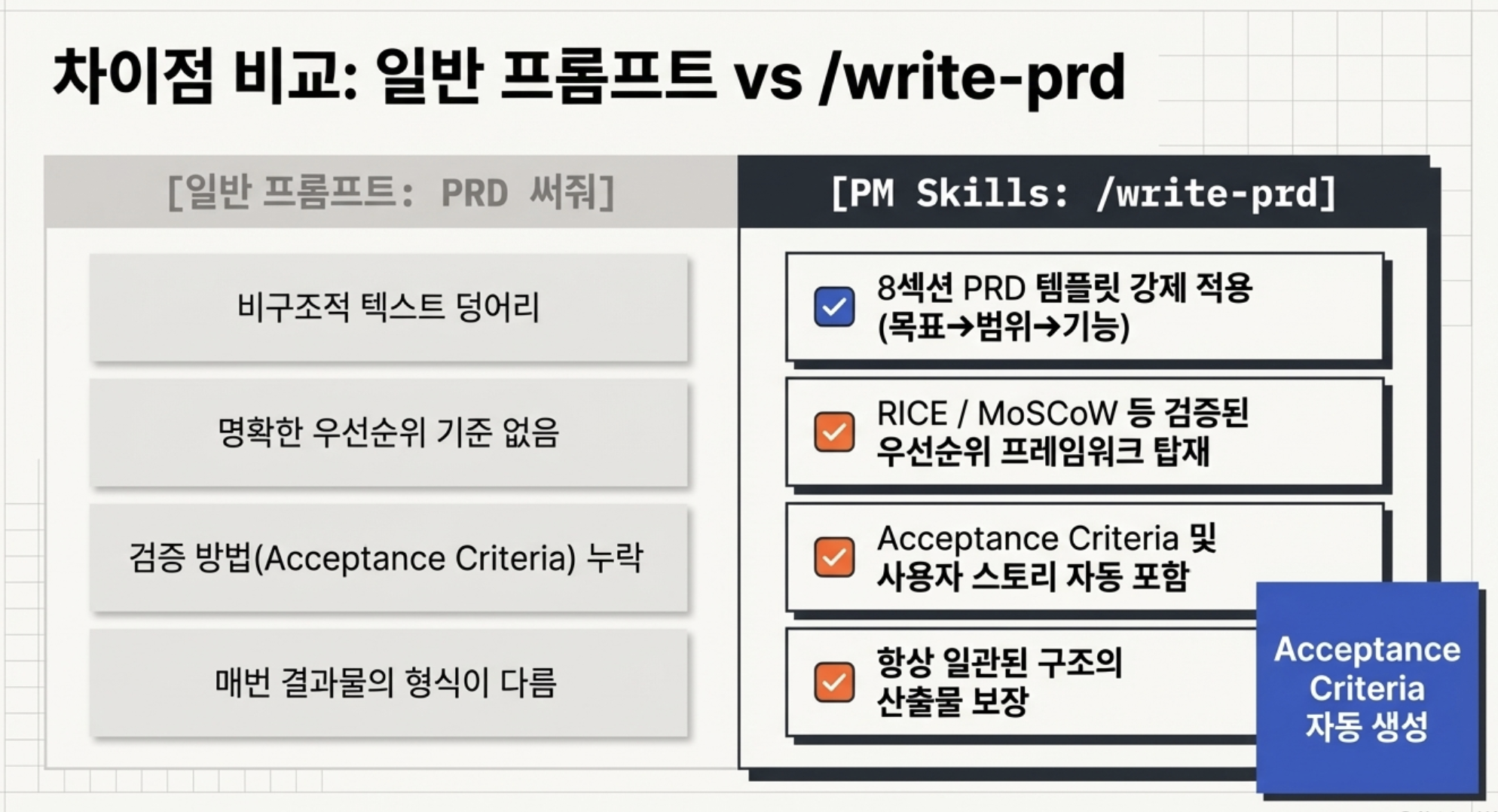 차이점 비교: 일반 프롬프트 vs /write-prd

[일반 프롬프트: PRD 써줘]

비구조적 텍스트 덩어리

명확한 우선순위 기준 없음

검증 방법(Acceptance Criteria) 누락

매번 결과물의 형식이 다름

[PM Skills: /write-prd]

8섹션 PRD 템플릿 강제 적용 (목표→범위→기능)

RICE / MoSCoW 등 검증된 우선순위 프레임워크 탑재

Acceptance Criteria 및 사용자 스토리 자동 포함

항상 일관된 구조의 산출물 보장

Acceptance Criteria 자동 생성